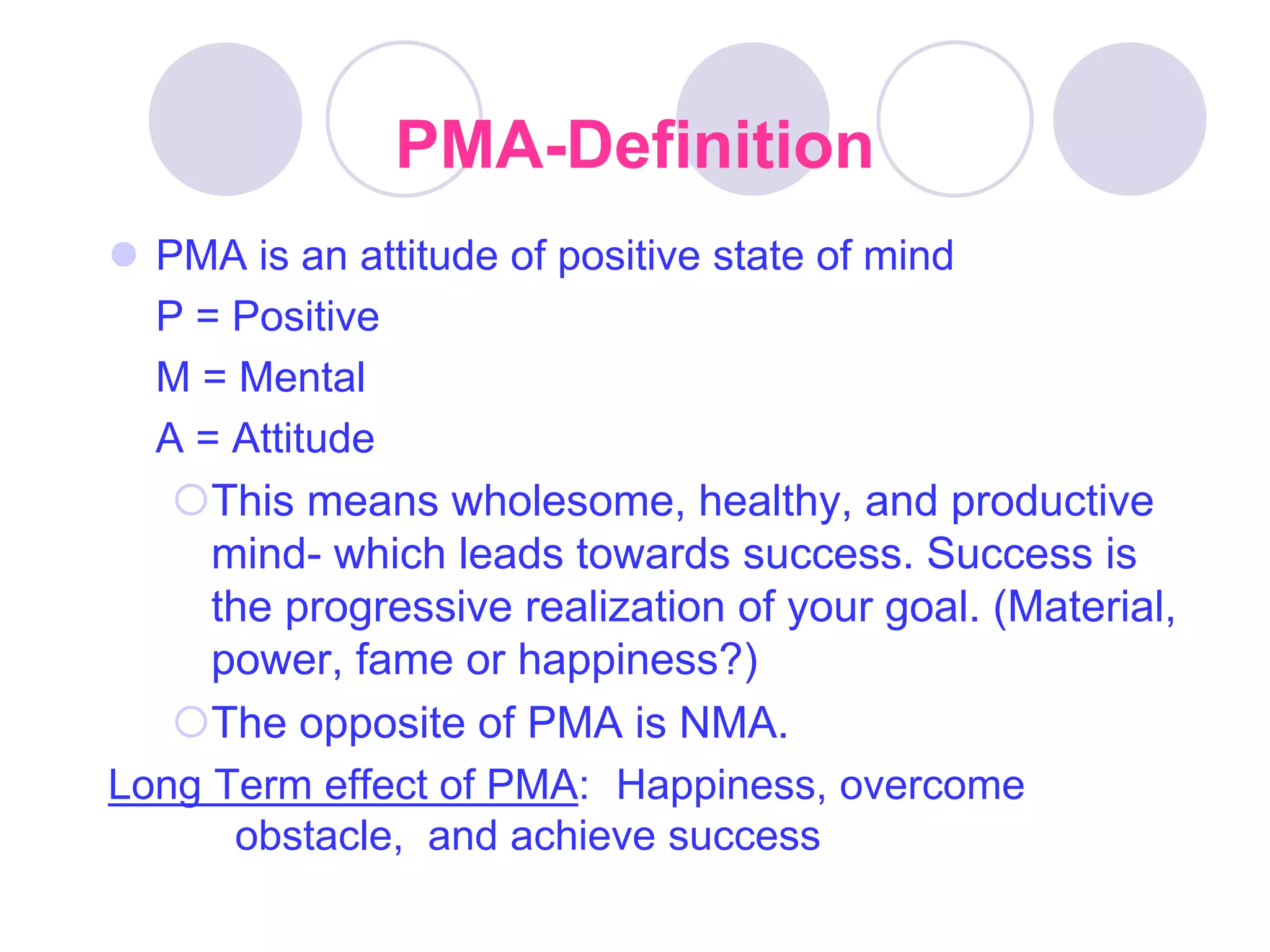 PMA-Definition

PMA is an attitude of positive state of mind

P = Positive

M = Mental

A = Attitude

This means wholesome, healthy, and productive mind- which leads towards success. Success is the progressive realization of your goal. (Material, power, fame or happiness?)

The opposite of PMA is NMA.

Long Term effect of PMA: Happiness, overcome obstacle, and achieve success